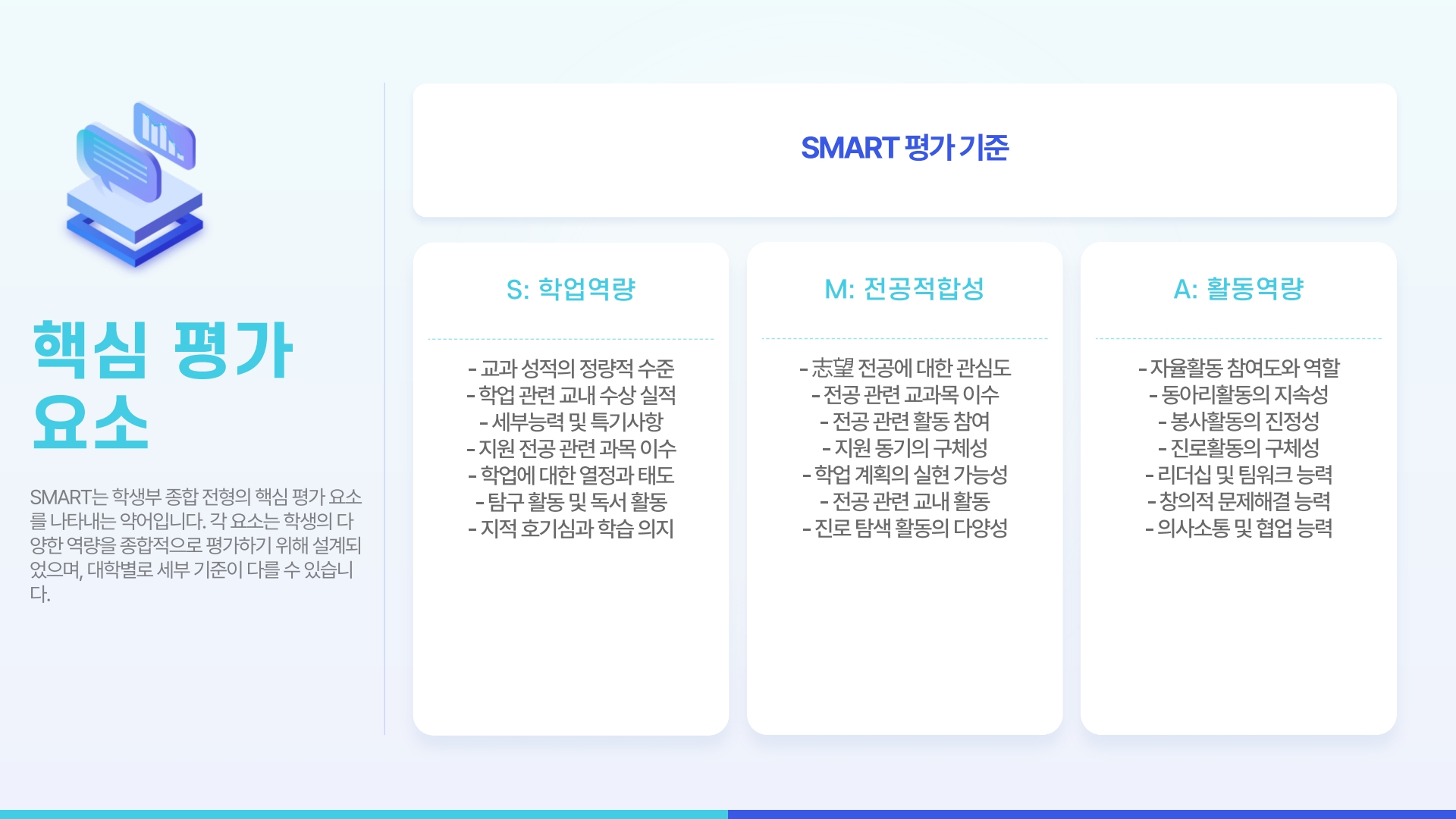 핵심 평가 요소

SMART는 학생부 종합 전형의 핵심 평가 요소를 나타내는 약어입니다. 각 요소는 학생의 다양한 역량을 종합적으로 평가하기 위해 설계되었으며, 대학별로 세부 기준이 다를 수 있습니다.

SMART 평가 기준

S: 학업역량

- 교과 성적의 정량적 수준
- 학업 관련 교내 수상 실적
- 세부능력 및 특기사항
- 지원 전공 관련 과목 이수
- 학업에 대한 열정과 태도
- 탐구 활동 및 독서 활동
- 지적 호기심과 학습 의지

M: 전공적합성

- 志望 전공에 대한 관심도
- 전공 관련 교과목 이수
- 전공 관련 활동 참여
- 지원 동기의 구체성
- 학업 계획의 실현 가능성
- 전공 관련 교내 활동
- 진로 탐색 활동의 다양성

A: 활동역량

- 자율활동 참여도와 역할
- 동아리활동의 지속성
- 봉사활동의 진정성
- 진로활동의 구체성
- 리더십 및 팀워크 능력
- 창의적 문제해결 능력
- 의사소통 및 협업 능력